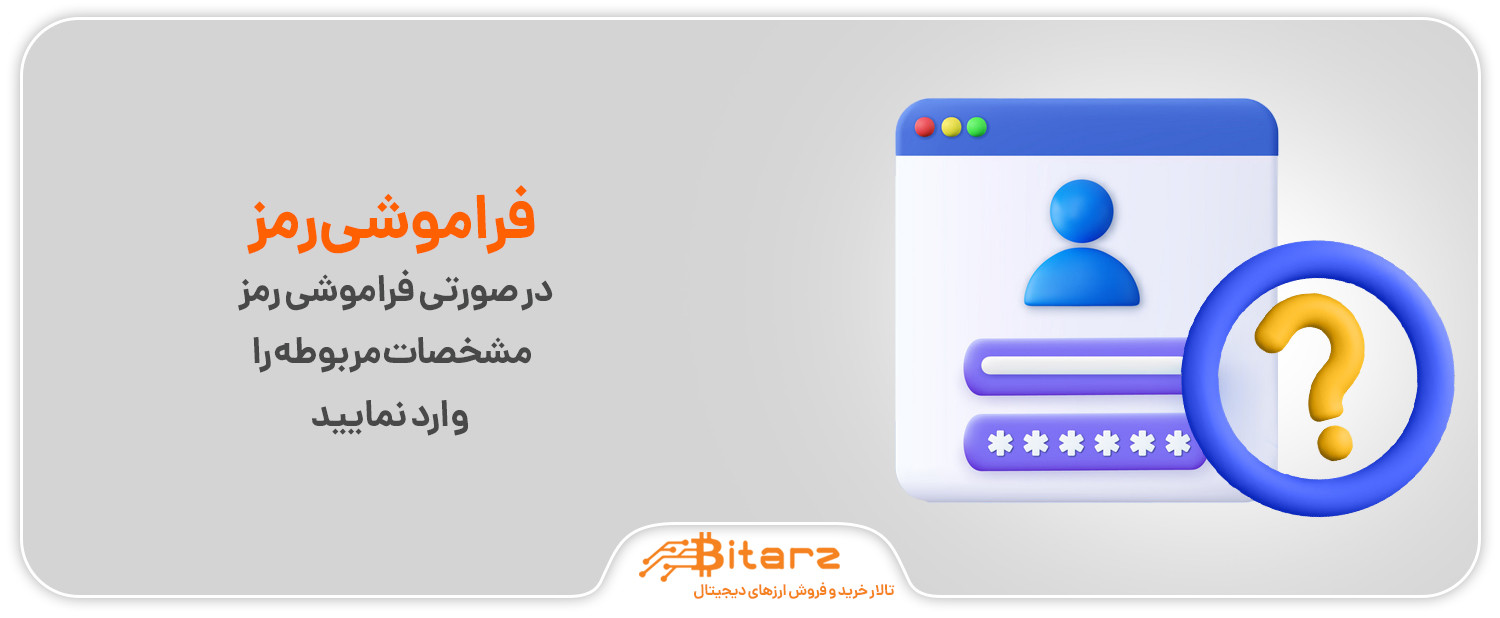 فراموشی رمز

در صورتی فراموشی رمز
مشخصات مربوطه را
وارد نمایید

******

Bitarz
تالار خرید و فروش ارزهای دیجیتال